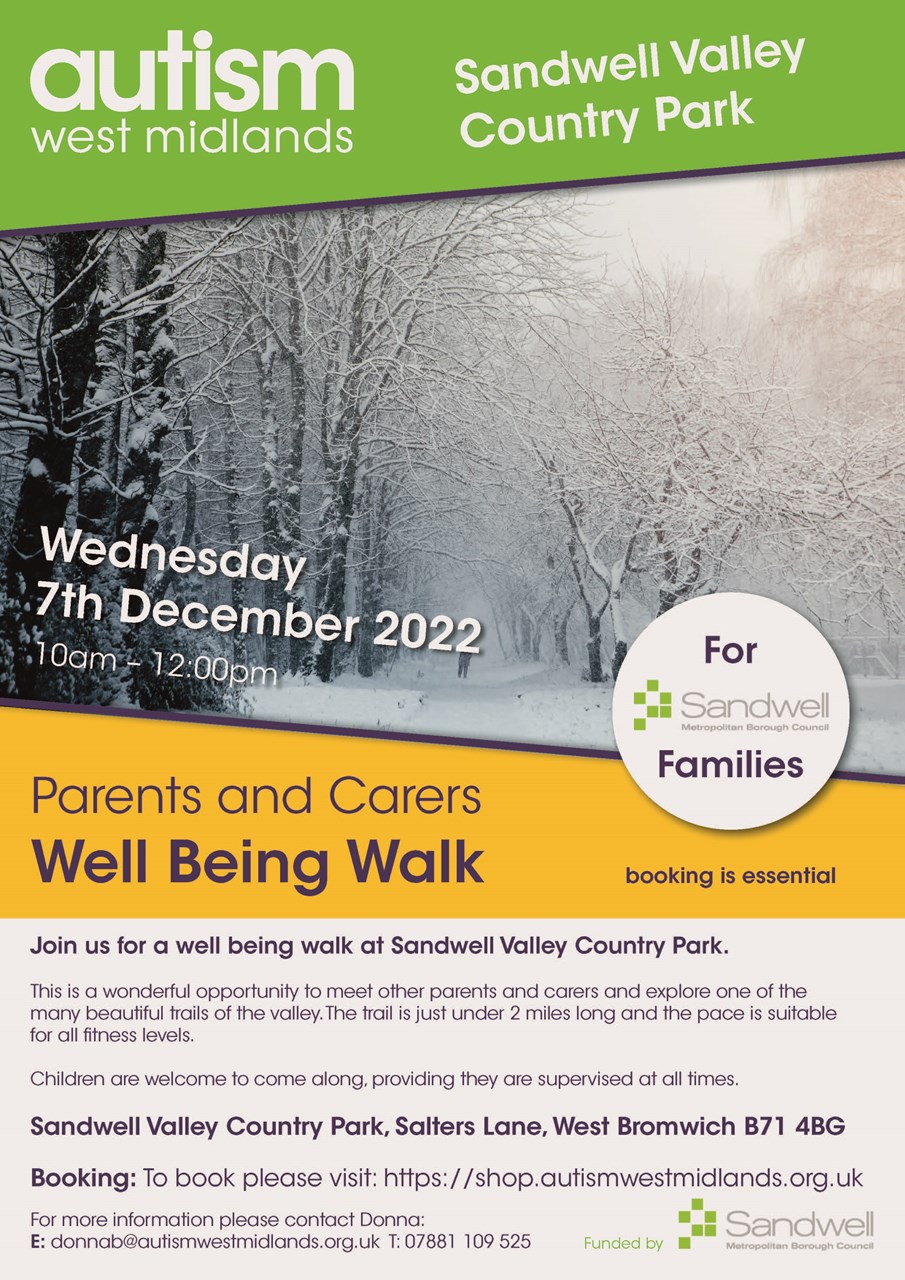 autism
west midlands

Sandwell Valley Country Park

Wednesday 7th December 2022
10am – 12:00pm

For
Sandwell
Metropolitan Borough Council
Families

Parents and Carers
Well Being Walk

booking is essential

Join us for a well being walk at Sandwell Valley Country Park.

This is a wonderful opportunity to meet other parents and carers and explore one of the many beautiful trails of the valley. The trail is just under 2 miles long and the pace is suitable for all fitness levels.

Children are welcome to come along, providing they are supervised at all times.

Sandwell Valley Country Park, Salters Lane, West Bromwich B71 4BG

Booking: To book please visit: https://shop.autismwestmidlands.org.uk

For more information please contact Donna:
E: donnab@autismwestmidlands.org.uk T: 07881 109 525

Funded by Sandwell Metropolitan Borough Council